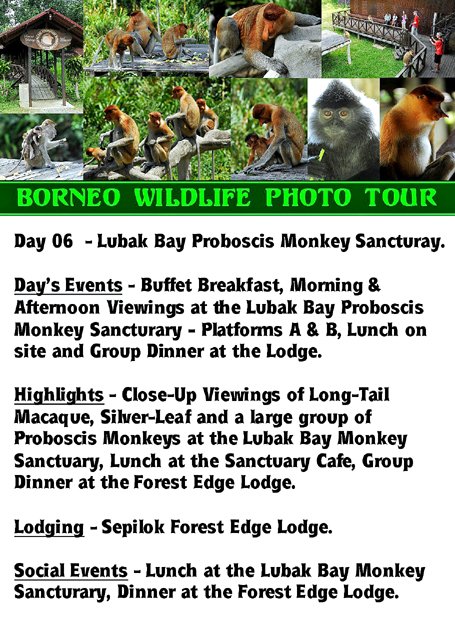 BORNEO WILDLIFE PHOTO TOUR

Day 06 - Lubak Bay Proboscis Monkey Sancturay.

Day's Events - Buffet Breakfast, Morning & Afternoon Viewings at the Lubak Bay Proboscis Monkey Sancturary - Platforms A & B, Lunch on site and Group Dinner at the Lodge.

Highlights - Close-Up Viewings of Long-Tail Macaque, Silver-Leaf and a large group of Proboscis Monkeys at the Lubak Bay Monkey Sanctuary, Lunch at the Sanctuary Cafe, Group Dinner at the Forest Edge Lodge.

Lodging - Sepilok Forest Edge Lodge.

Social Events - Lunch at the Lubak Bay Monkey Sancturary, Dinner at the Forest Edge Lodge.